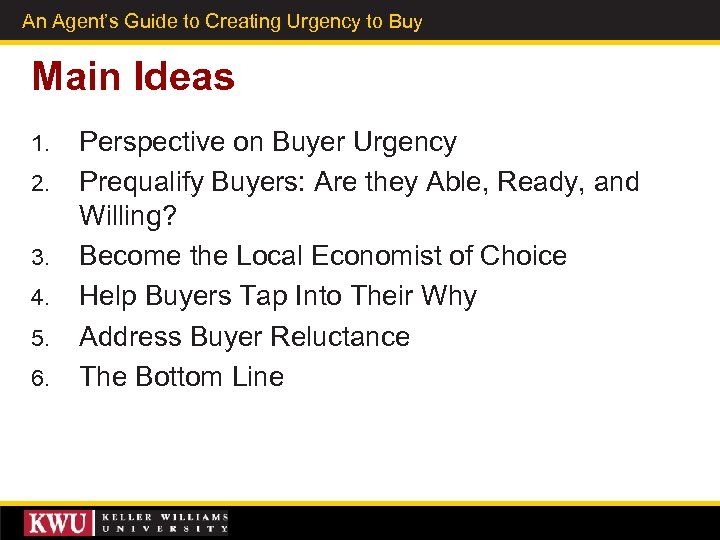 An Agent's Guide to Creating Urgency to Buy

Main Ideas

1. Perspective on Buyer Urgency
2. Prequalify Buyers: Are they Able, Ready, and Willing?
3. Become the Local Economist of Choice
4. Help Buyers Tap Into Their Why
5. Address Buyer Reluctance
6. The Bottom Line

KWU KELLER WILLIAMS UNIVERSITY